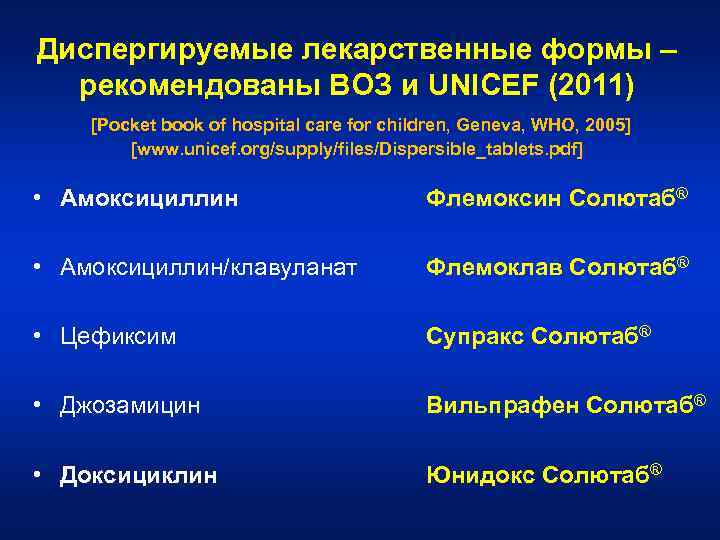 Диспергируемые лекарственные формы – рекомендованы ВОЗ и UNICEF (2011)

[Pocket book of hospital care for children, Geneva, WHO, 2005]
[www.unicef.org/supply/files/Dispersible_tablets.pdf]

• Амоксициллин Флемоксин Солютаб®

• Амоксициллин/клавуланат Флемоклав Солютаб®

• Цефиксим Супракс Солютаб®

• Джозамицин Вильпрафен Солютаб®

• Доксициклин Юнидокс Солютаб®